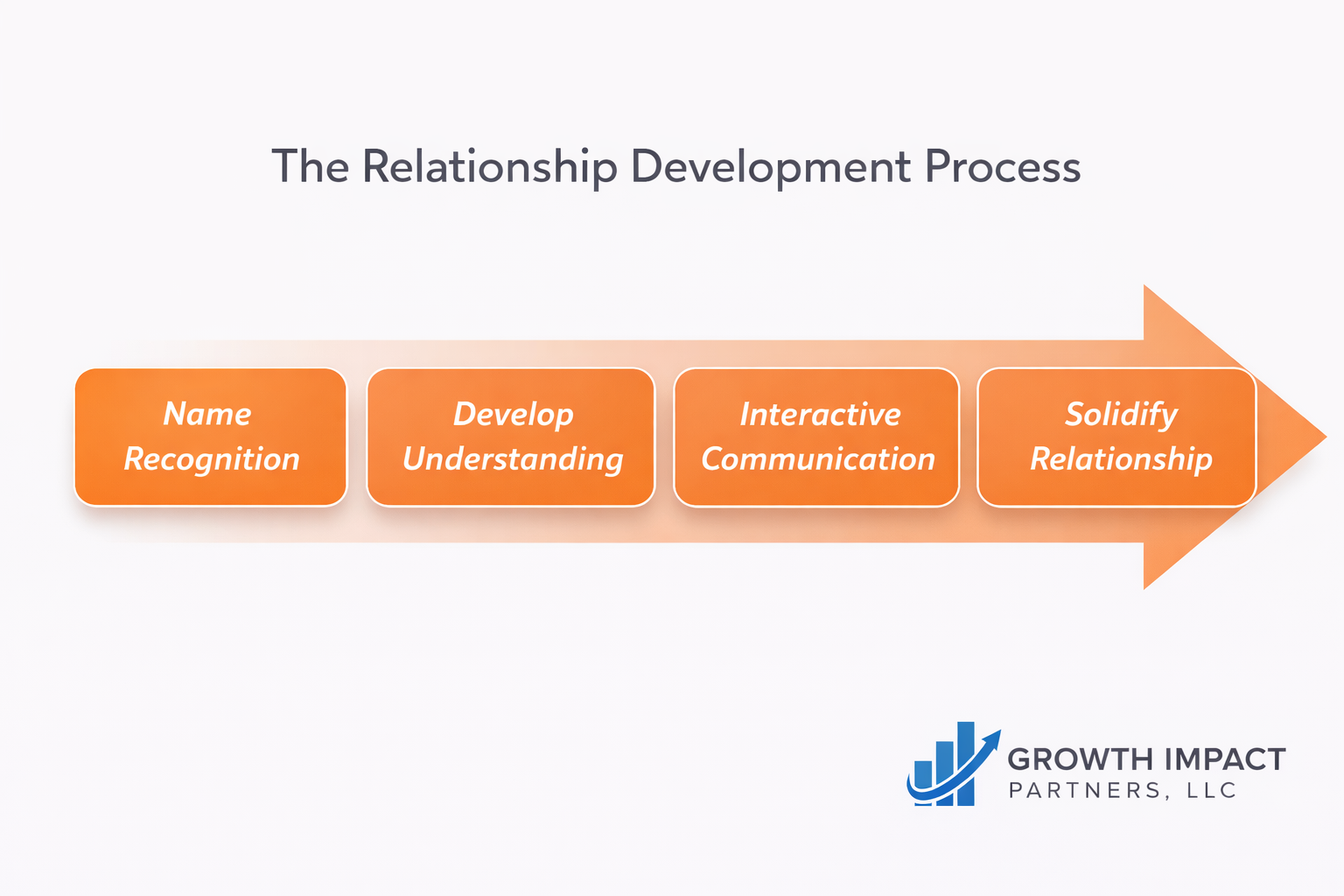 The Relationship Development Process

Name Recognition

Develop Understanding

Interactive Communication

Solidify Relationship

GROWTH IMPACT PARTNERS, LLC